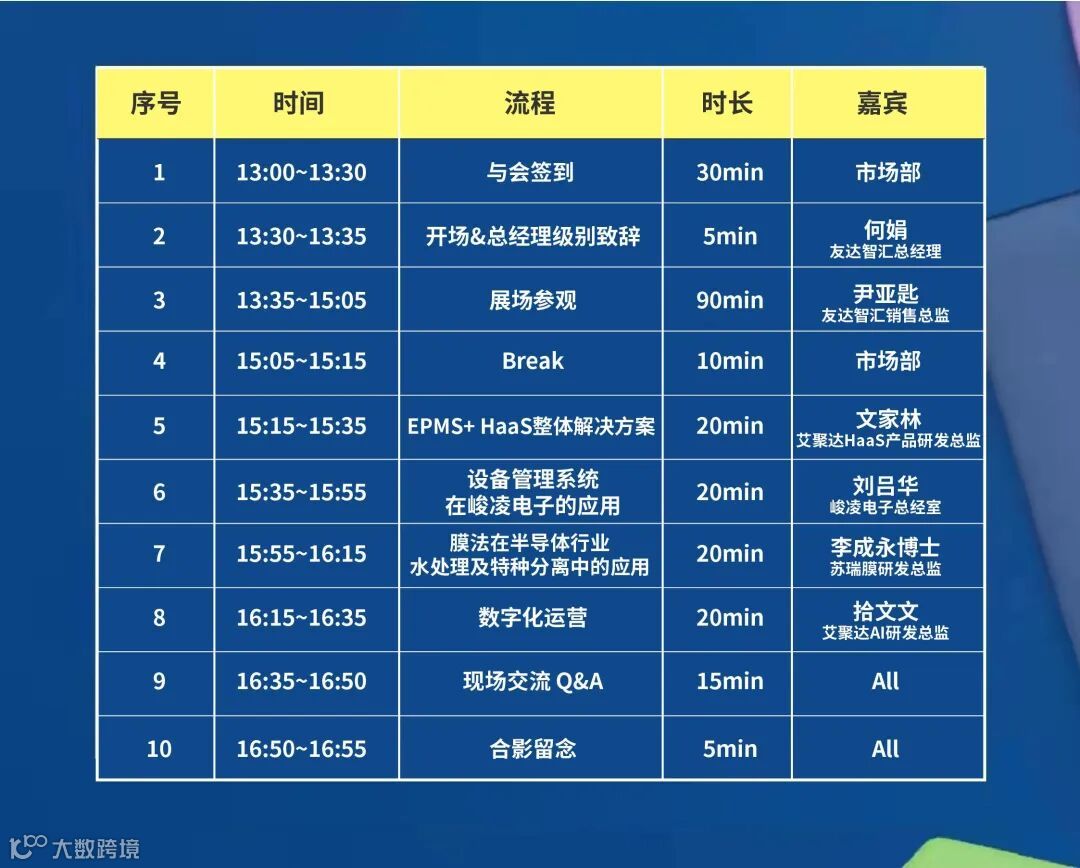 | 序号 | 时间 | 流程 | 时长 | 嘉宾 |
|---|---|---|---|---|
| 1 | 13:00~13:30 | 与会签到 | 30min | 市场部 |
| 2 | 13:30~13:35 | 开场&总经理级别致辞 | 5min | 何娟 友达智汇总经理 |
| 3 | 13:35~15:05 | 展场参观 | 90min | 尹亚匙 友达智汇销售总监 |
| 4 | 15:05~15:15 | Break | 10min | 市场部 |
| 5 | 15:15~15:35 | EPMS+ HaaS整体解决方案 | 20min | 文家林 艾聚达HaaS产品研发总监 |
| 6 | 15:35~15:55 | 设备管理系统 在峻凌电子的应用 | 20min | 刘吕华 峻凌电子总经室 |
| 7 | 15:55~16:15 | 膜法在半导体行业 水处理及特种分离中的应用 | 20min | 李成永博士 苏瑞膜研发总监 |
| 8 | 16:15~16:35 | 数字化运营 | 20min | 拾文文 艾聚达AI研发总监 |
| 9 | 16:35~16:50 | 现场交流 Q&A | 15min | All |
| 10 | 16:50~16:55 | 合影留念 | 5min | All |

大数跨境